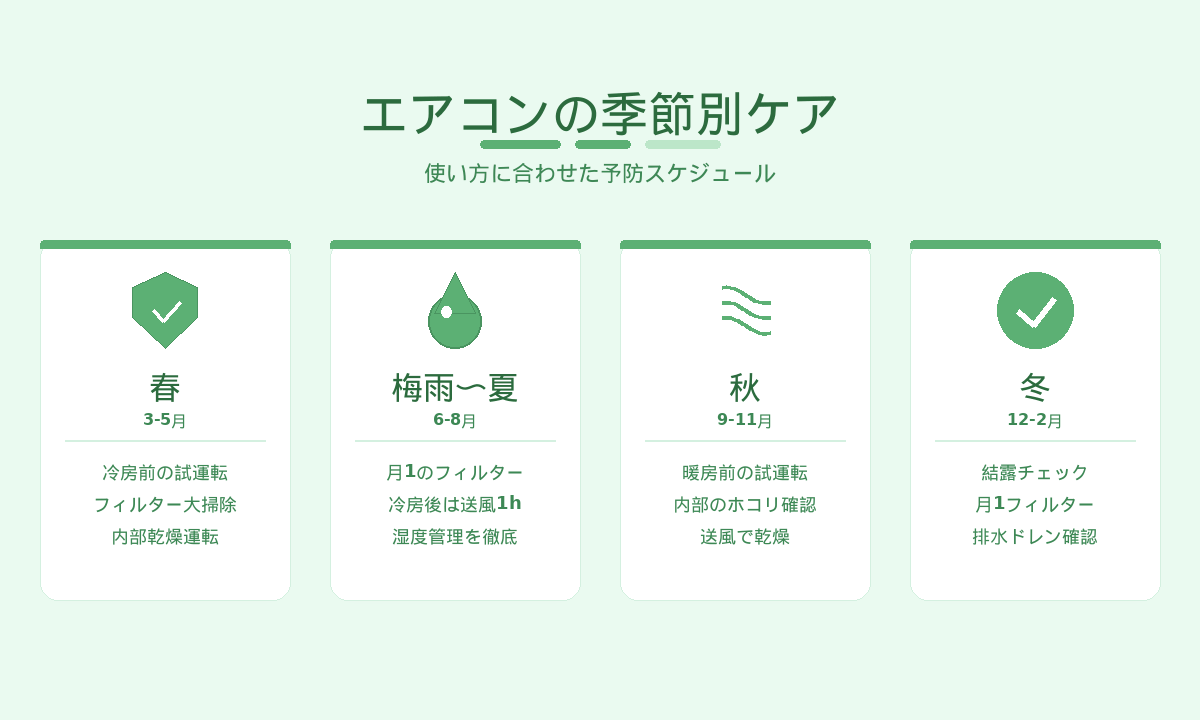 エアコンの季節別ケア

使い方に合わせた予防スケジュール

春
3-5月
冷房前の試運転
フィルター大掃除
内部乾燥運転

梅雨〜夏
6-8月
月1のフィルター
冷房後は送風1h
湿度管理を徹底

秋
9-11月
暖房前の試運転
内部のホコリ確認
送風で乾燥

冬
12-2月
結露チェック
月1フィルター
排水ドレン確認